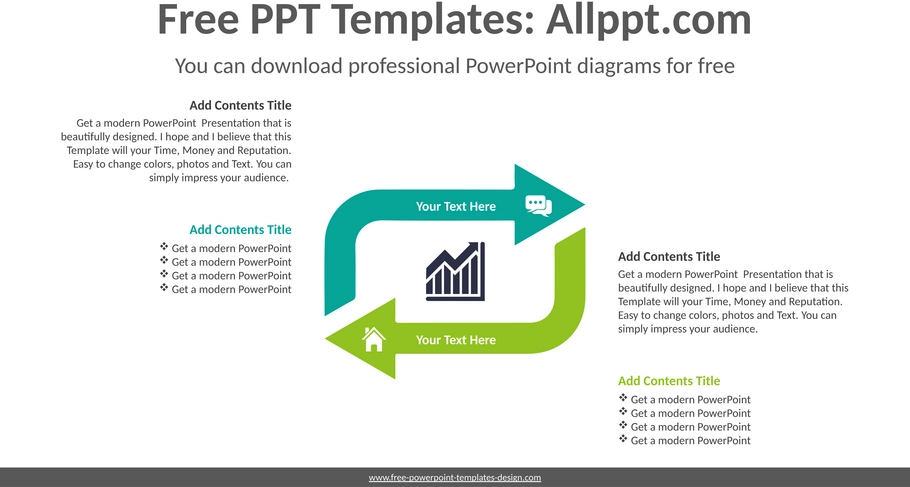 Free PPT Templates: Allppt.com

You can download professional PowerPoint diagrams for free

Add Contents Title

Get a modern PowerPoint Presentation that is beautifully designed. I hope and I believe that this Template will your Time, Money and Reputation. Easy to change colors, photos and Text. You can simply impress your audience.

Add Contents Title

❖ Get a modern PowerPoint
❖ Get a modern PowerPoint
❖ Get a modern PowerPoint
❖ Get a modern PowerPoint

Your Text Here

Your Text Here

Add Contents Title

Get a modern PowerPoint Presentation that is beautifully designed. I hope and I believe that this Template will your Time, Money and Reputation. Easy to change colors, photos and Text. You can simply impress your audience.

Add Contents Title

❖ Get a modern PowerPoint
❖ Get a modern PowerPoint
❖ Get a modern PowerPoint
❖ Get a modern PowerPoint

www.free-powerpoint-templates-design.com